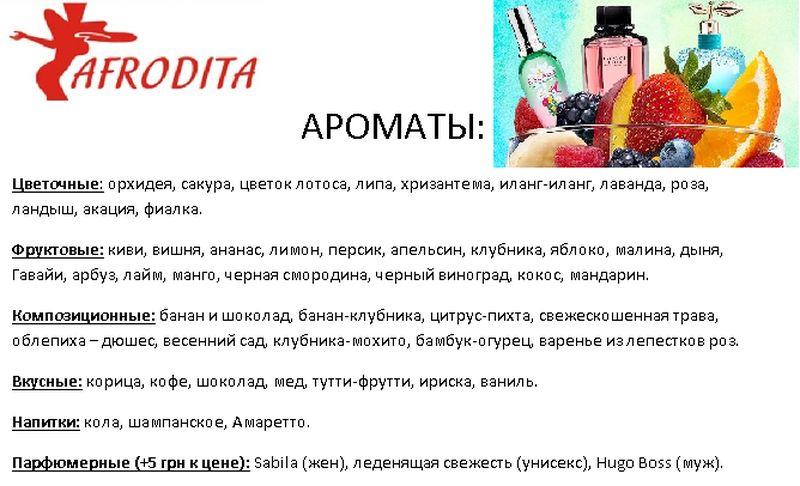 AFRODITA

АРОМАТЫ:

Цветочные: орхидея, сакура, цветок лотоса, липа, хризантема, иланг-иланг, лаванда, роза, ландыш, акация, фиалка.

Фруктовые: киви, вишня, ананас, лимон, персик, апельсин, клубника, яблоко, малина, дыня, Гавайи, арбуз, лайм, манго, черная смородина, черный виноград, кокос, мандарин.

Композиционные: банан и шоколад, банан-клубника, цитрус-пихта, свежескошенная трава, облепиха – дюшес, весенний сад, клубника-мохито, бамбук-огурец, варенье из лепестков роз.

Вкусные: корица, кофе, шоколад, мед, тутти-фрутти, ириска, ваниль.

Напитки: кола, шампанское, Амаретто.

Парфюмерные (+5 грн к цене): Sabila (жен), леденящая свежесть (унисекс), Hugo Boss (муж).